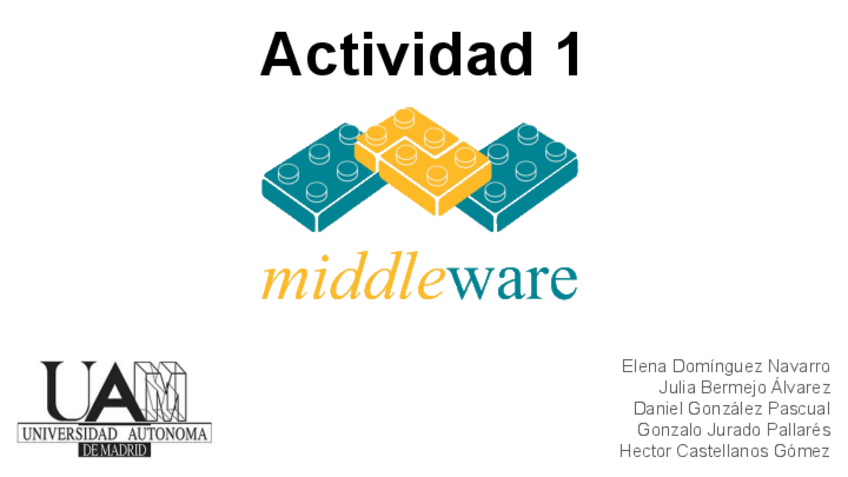 Actividad 1

middleware

UAM
UNIVERSIDAD AUTONOMA
DE MADRID

Elena Domínguez Navarro
Julia Bermejo Álvarez
Daniel González Pascual
Gonzalo Jurado Pallarés
Hector Castellanos Gómez